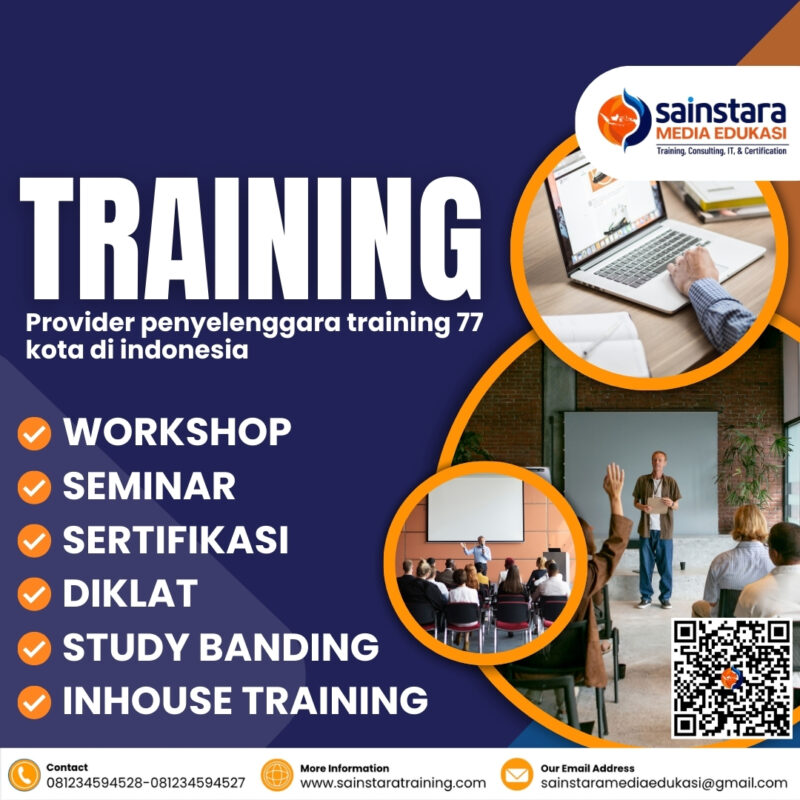 sainstara
MEDIA EDUKASI
Training, Consulting, IT, & Certification

TRAINING

Provider penyelenggara training 77 kota di indonesia

WORKSHOP
SEMINAR
SERTIFIKASI
DIKLAT
STUDY BANDING
INHOUSE TRAINING

Contact
081234594528-081234594527

More Information
www.sainstaratraining.com

Our Email Address
sainstaramediaedukasi@gmail.com